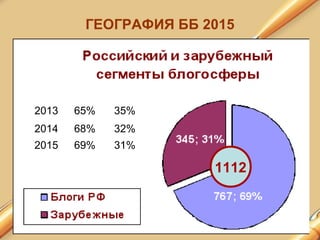 ГЕОГРАФИЯ ББ 2015

Российский и зарубежный сегменты блогосферы

| 2013 | 65% | 35% |
|---|---|---|
| 2014 | 68% | 32% |
| 2015 | 69% | 31% |

345; 31%

1112

767; 69%

Блоги РФ

Зарубежные